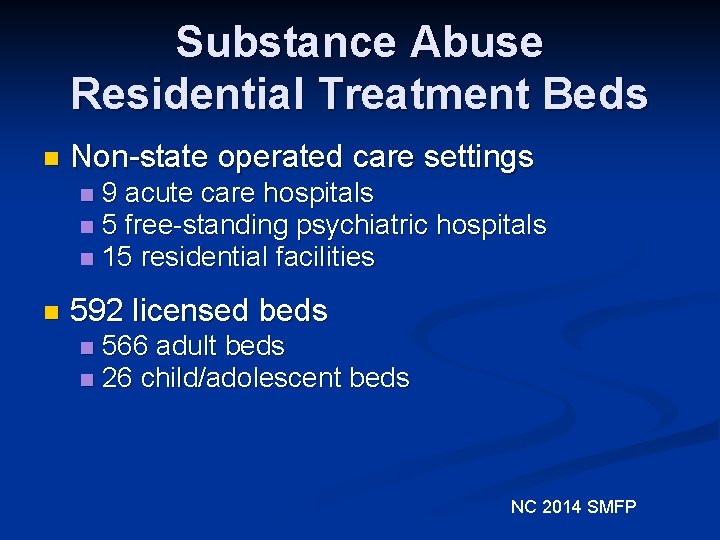 Substance Abuse Residential Treatment Beds

- Non-state operated care settings
  - 9 acute care hospitals
  - 5 free-standing psychiatric hospitals
  - 15 residential facilities

- 592 licensed beds
  - 566 adult beds
  - 26 child/adolescent beds

NC 2014 SMFP